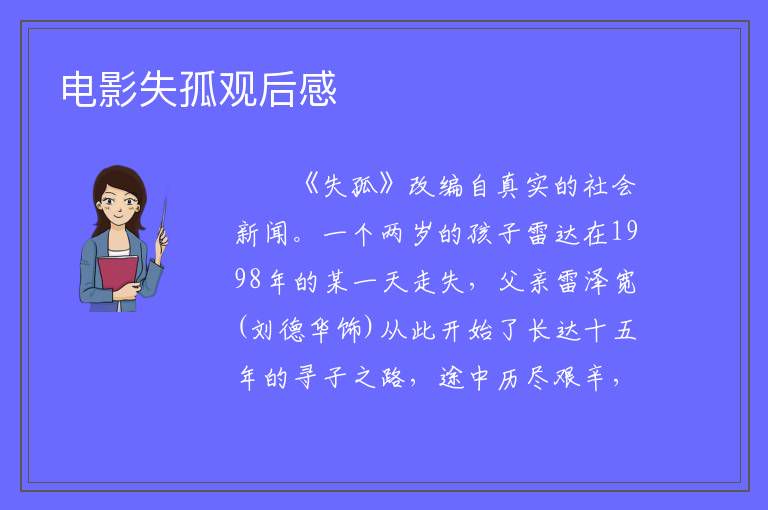 电影失孤观后感

《失孤》改编自真实的社会新闻。一个两岁的孩子雷达在1998年的某一天走失，父亲雷泽宽(刘德华饰)从此开始了长达十五年的寻子之路，途中历尽艰辛，